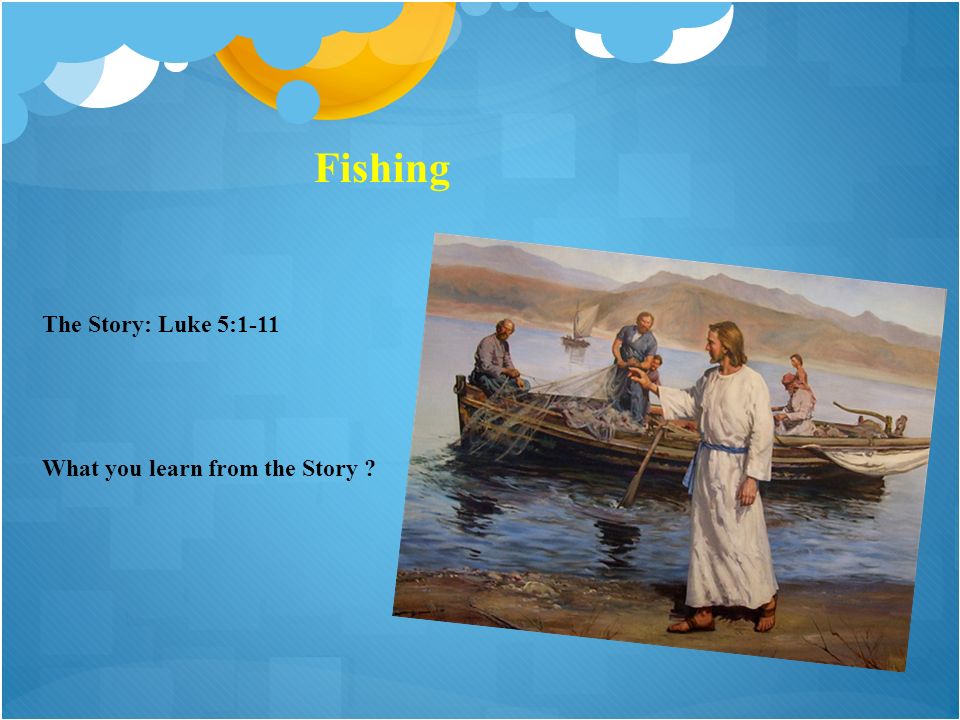 Fishing

The Story: Luke 5:1-11

What you learn from the Story ?